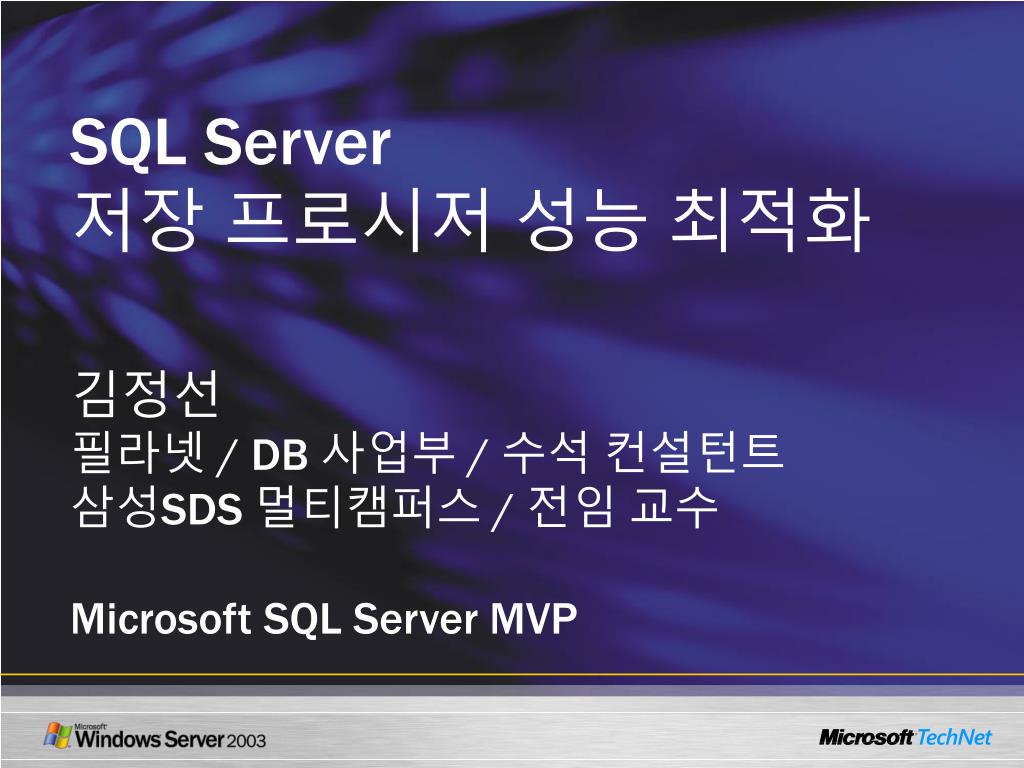 SQL Server
저장 프로시저 성능 최적화

김정선
필라넷 / DB 사업부 / 수석 컨설턴트
삼성SDS 멀티캠퍼스 / 전임 교수

Microsoft SQL Server MVP

Microsoft Windows Server 2003

Microsoft TechNet